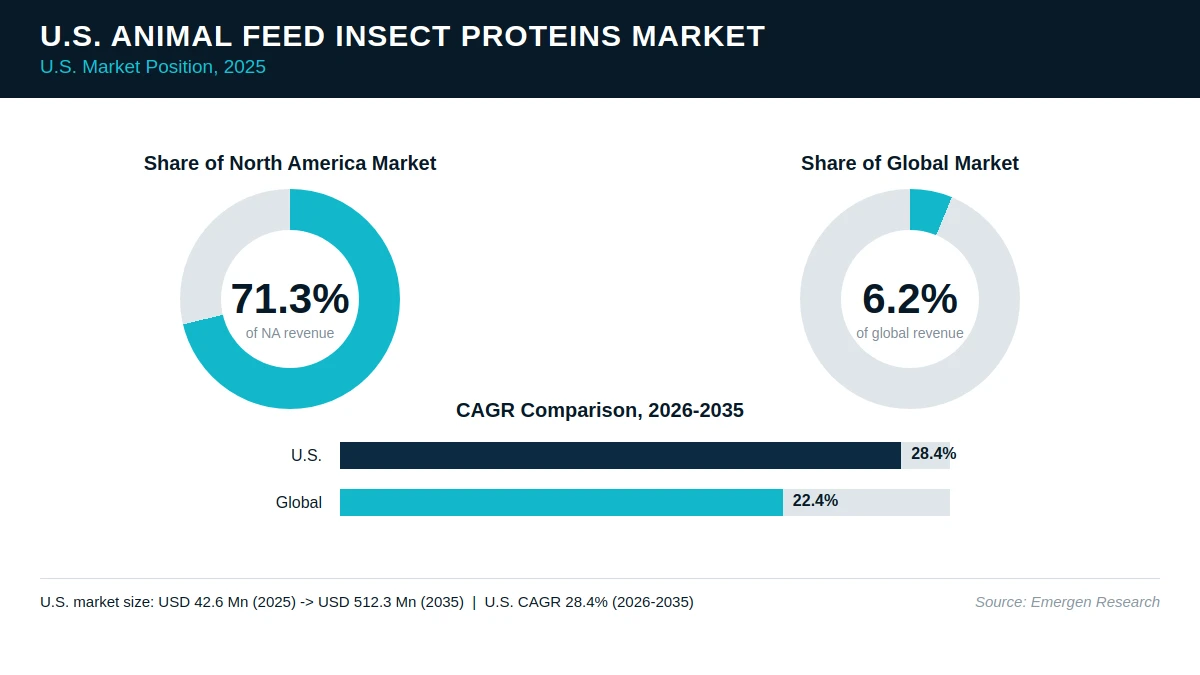 U.S. ANIMAL FEED INSECT PROTEINS MARKET
U.S. Market Position, 2025

Share of North America Market
71.3%
of NA revenue

Share of Global Market
6.2%
of global revenue

CAGR Comparison, 2026-2035

U.S. 28.4%
Global 22.4%

U.S. market size: USD 42.6 Mn (2025) -> USD 512.3 Mn (2035) | U.S. CAGR 28.4% (2026-2035)
Source: Emergen Research